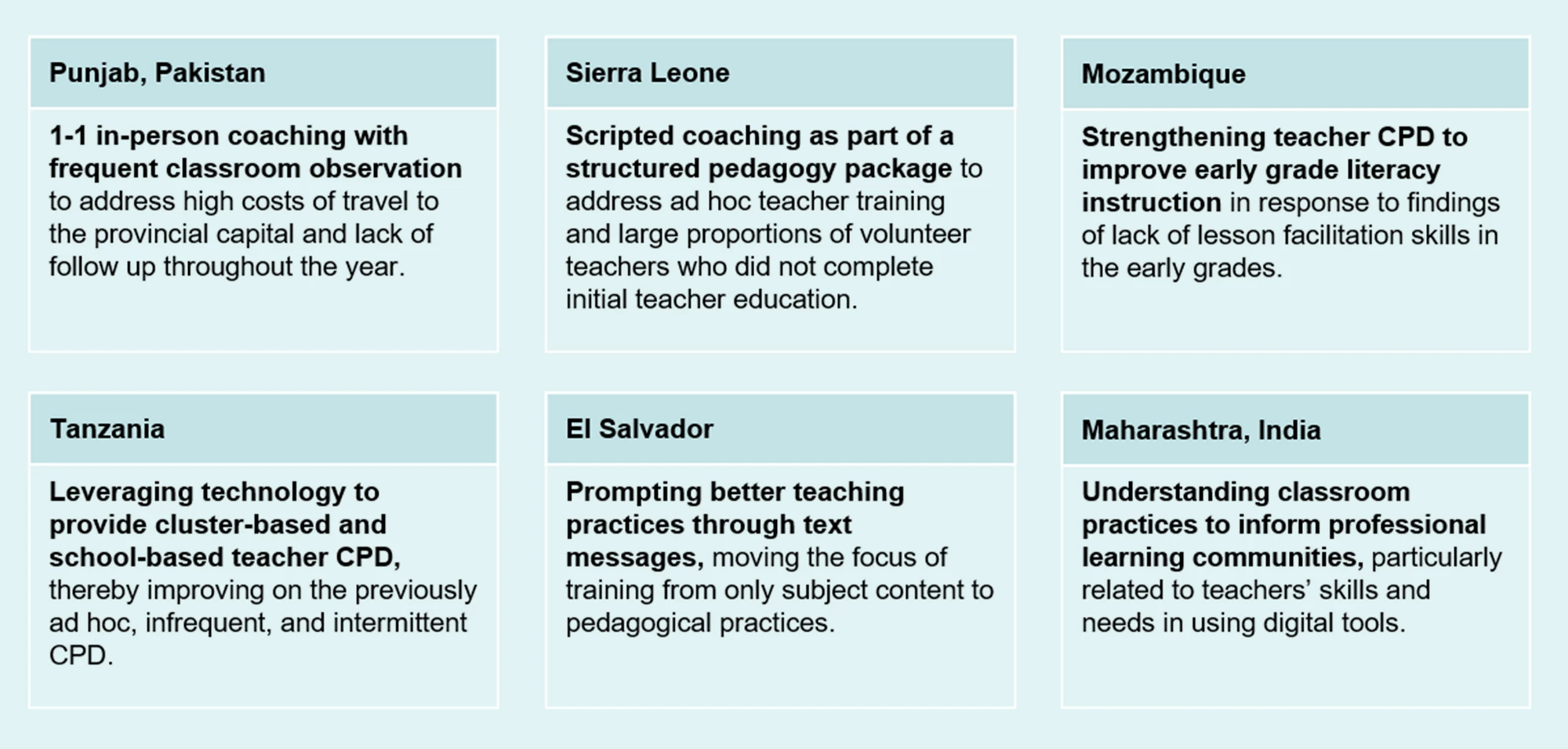 Punjab, Pakistan

1-1 in-person coaching with frequent classroom observation to address high costs of travel to the provincial capital and lack of follow up throughout the year.

Sierra Leone

Scripted coaching as part of a structured pedagogy package to address ad hoc teacher training and large proportions of volunteer teachers who did not complete initial teacher education.

Mozambique

Strengthening teacher CPD to improve early grade literacy instruction in response to findings of lack of lesson facilitation skills in the early grades.

Tanzania

Leveraging technology to provide cluster-based and school-based teacher CPD, thereby improving on the previously ad hoc, infrequent, and intermittent CPD.

El Salvador

Prompting better teaching practices through text messages, moving the focus of training from only subject content to pedagogical practices.

Maharashtra, India

Understanding classroom practices to inform professional learning communities, particularly related to teachers' skills and needs in using digital tools.